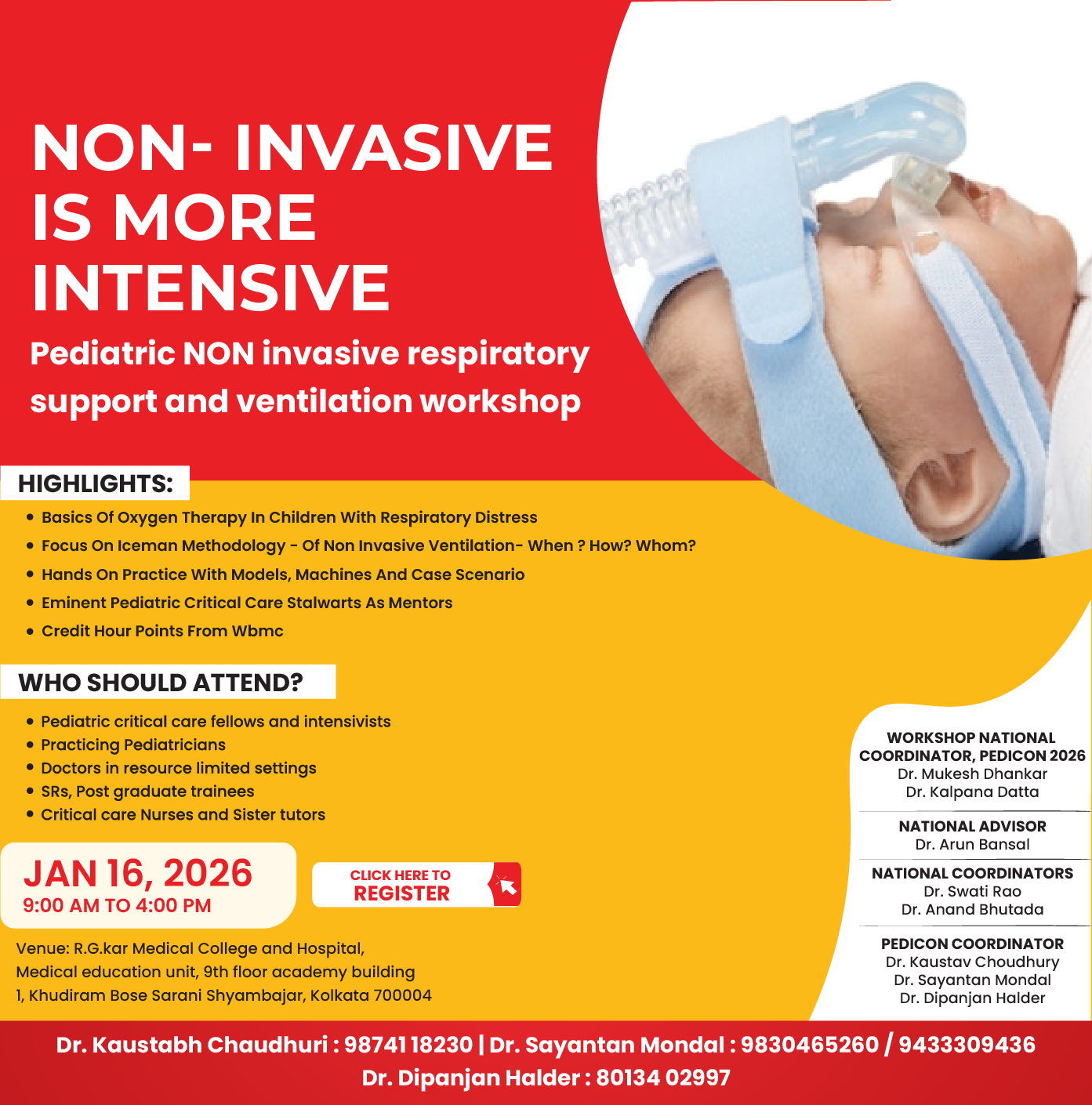 NON- INVASIVE IS MORE INTENSIVE

Pediatric NON invasive respiratory support and ventilation workshop

HIGHLIGHTS:

• Basics Of Oxygen Therapy In Children With Respiratory Distress
• Focus On Iceman Methodology - Of Non Invasive Ventilation- When ? How? Whom?
• Hands On Practice With Models, Machines And Case Scenario
• Eminent Pediatric Critical Care Stalwarts As Mentors
• Credit Hour Points From Wbmc

WHO SHOULD ATTEND?

• Pediatric critical care fellows and intensivists
• Practicing Pediatricians
• Doctors in resource limited settings
• SRs, Post graduate trainees
• Critical care Nurses and Sister tutors

JAN 16, 2026
9:00 AM TO 4:00 PM

CLICK HERE TO REGISTER

Venue: R.G.kar Medical College and Hospital, Medical education unit, 9th floor academy building 1, Khudiram Bose Sarani Shyambajar, Kolkata 700004

WORKSHOP NATIONAL COORDINATOR, PEDICON 2026
Dr. Mukesh Dhankar
Dr. Kalpana Datta

NATIONAL ADVISOR
Dr. Arun Bansal

NATIONAL COORDINATORS
Dr. Swati Rao
Dr. Anand Bhutada

PEDICON COORDINATOR
Dr. Kaustav Choudhury
Dr. Sayantan Mondal
Dr. Dipanjan Halder

Dr. Kaustabh Chaudhuri : 98741 18230 | Dr. Sayantan Mondal : 9830465260 / 9433309436
Dr. Dipanjan Halder : 80134 02997